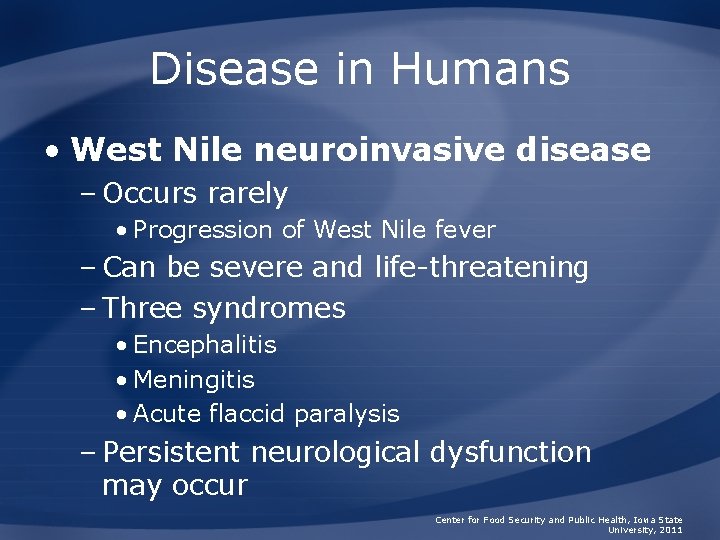 Disease in Humans

• West Nile neuroinvasive disease

– Occurs rarely

• Progression of West Nile fever

– Can be severe and life-threatening

– Three syndromes

• Encephalitis

• Meningitis

• Acute flaccid paralysis

– Persistent neurological dysfunction may occur

Center for Food Security and Public Health, Iowa State University, 2011